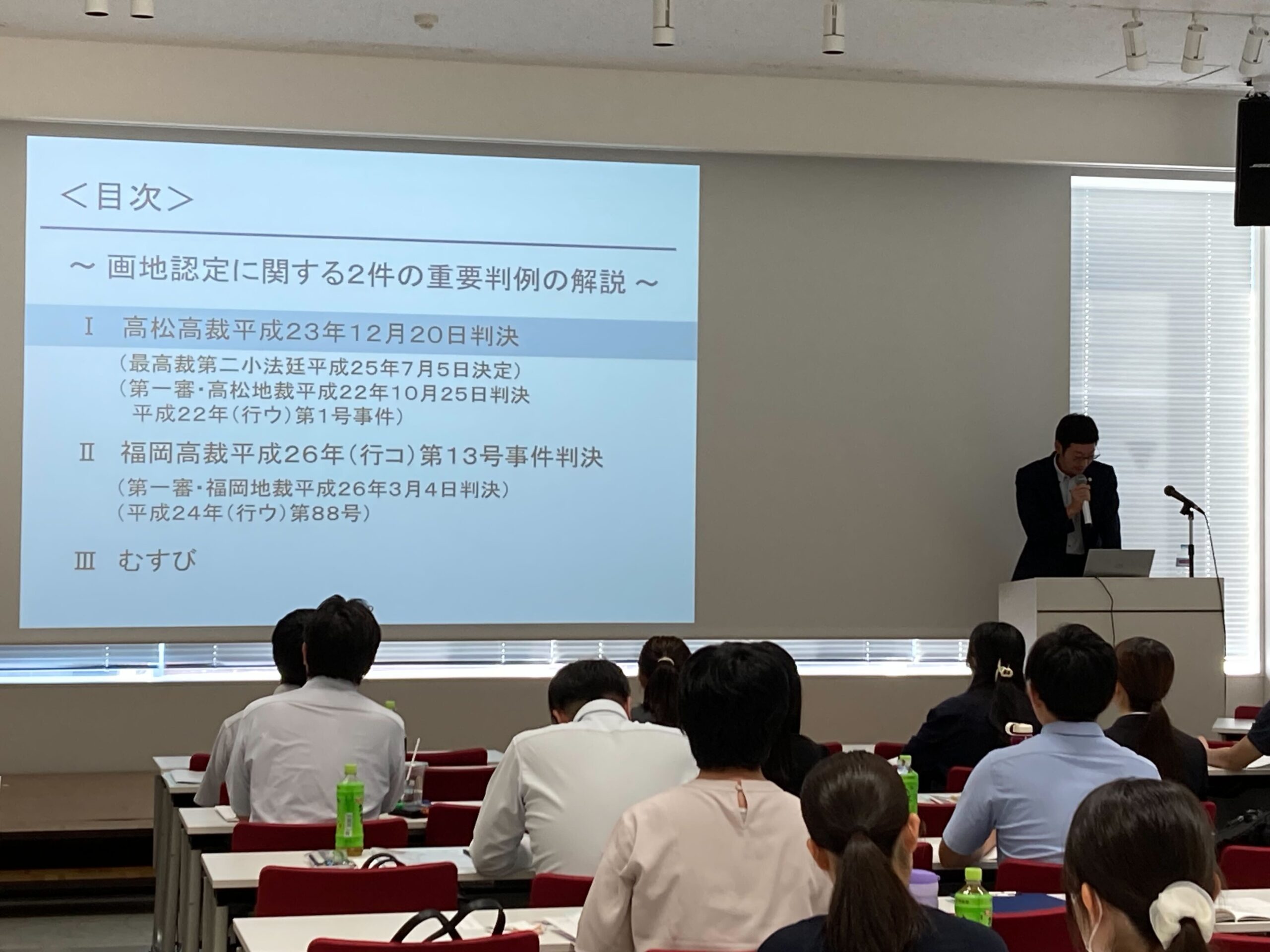 ＜目次＞

～ 画地認定に関する2件の重要判例の解説 ～

Ⅰ　高松高裁平成23年12月20日判決

（最高裁第二小法廷平成25年7月5日決定）
（第一審・高松地裁平成22年10月25日判決
平成22年（行ウ）第1号事件）

Ⅱ　福岡高裁平成26年（行コ）第13号事件判決

（第一審・福岡地裁平成26年3月4日判決）
（平成24年（行ウ）第88号）

Ⅲ　むすび